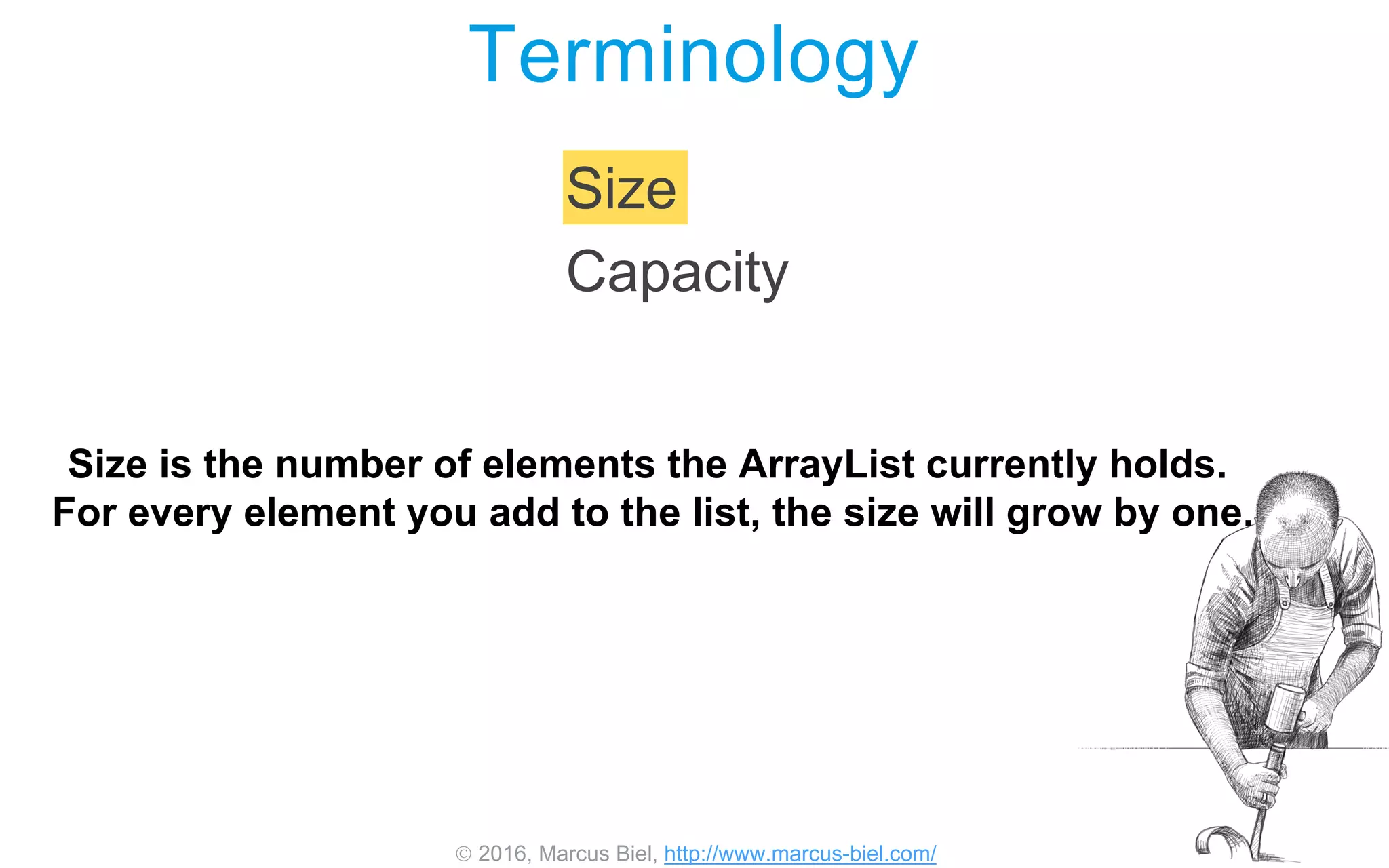 Terminology

Size

Capacity

Size is the number of elements the ArrayList currently holds. For every element you add to the list, the size will grow by one.

© 2016, Marcus Biel, http://www.marcus-biel.com/